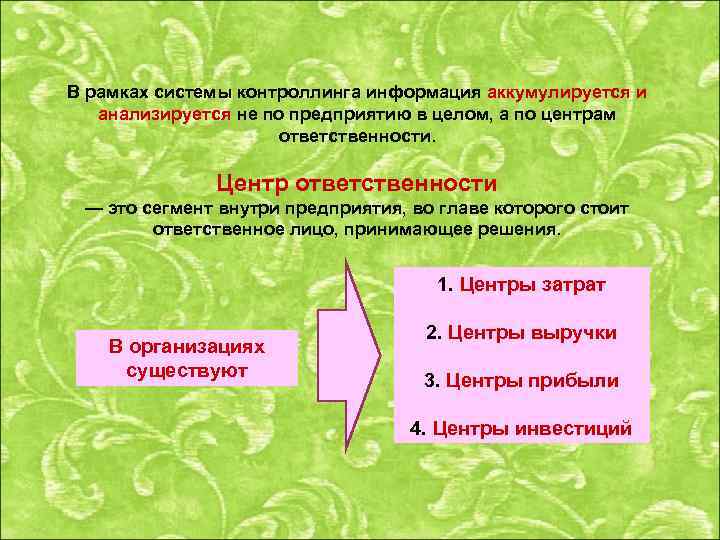 В рамках системы контроллинга информация аккумулируется и анализируется не по предприятию в целом, а по центрам ответственности.

Центр ответственности

— это сегмент внутри предприятия, во главе которого стоит ответственное лицо, принимающее решения.

В организациях существуют

1. Центры затрат

2. Центры выручки

3. Центры прибыли

4. Центры инвестиций